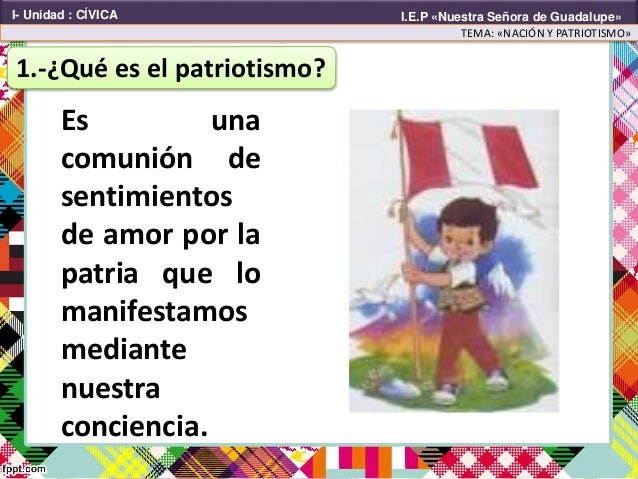 I- Unidad : CÍVICA

I.E.P «Nuestra Señora de Guadalupe»

TEMA: «NACIÓN Y PATRIOTISMO»

1.-¿Qué es el patriotismo?

Es una comunión de sentimientos de amor por la patria que lo manifestamos mediante nuestra conciencia.

fppt.com